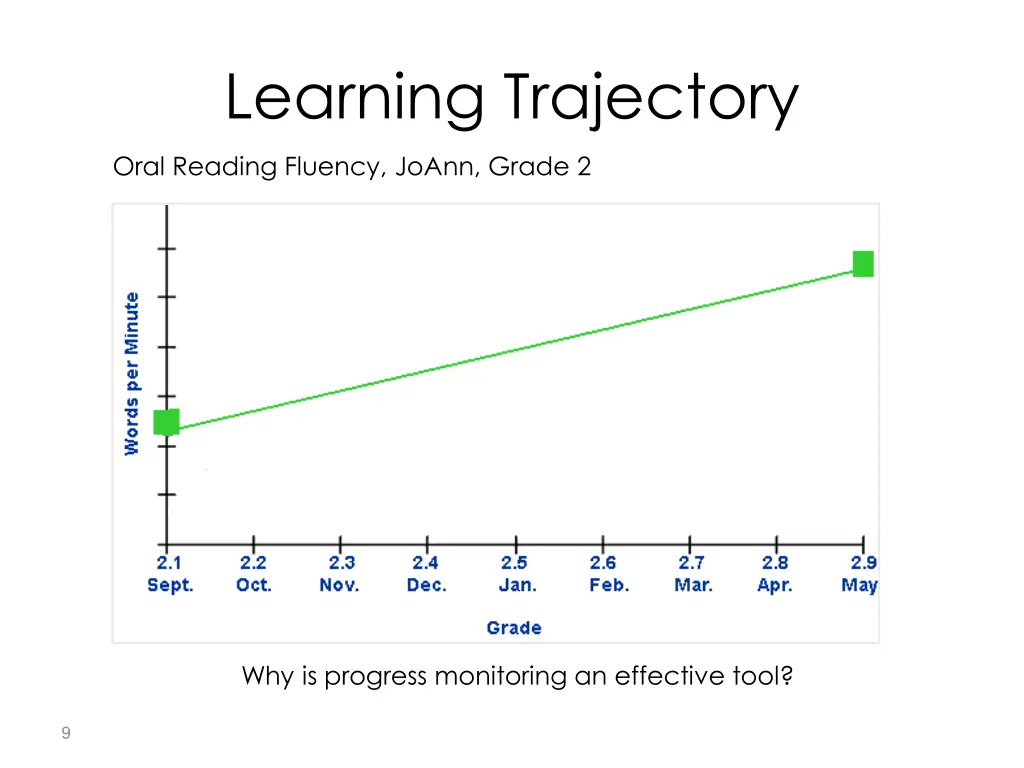 Learning Trajectory

Oral Reading Fluency, JoAnn, Grade 2

Words per Minute

2.1 Sept.
2.2 Oct.
2.3 Nov.
2.4 Dec.
2.5 Jan.
2.6 Feb.
2.7 Mar.
2.8 Apr.
2.9 May

Grade

Why is progress monitoring an effective tool?

9